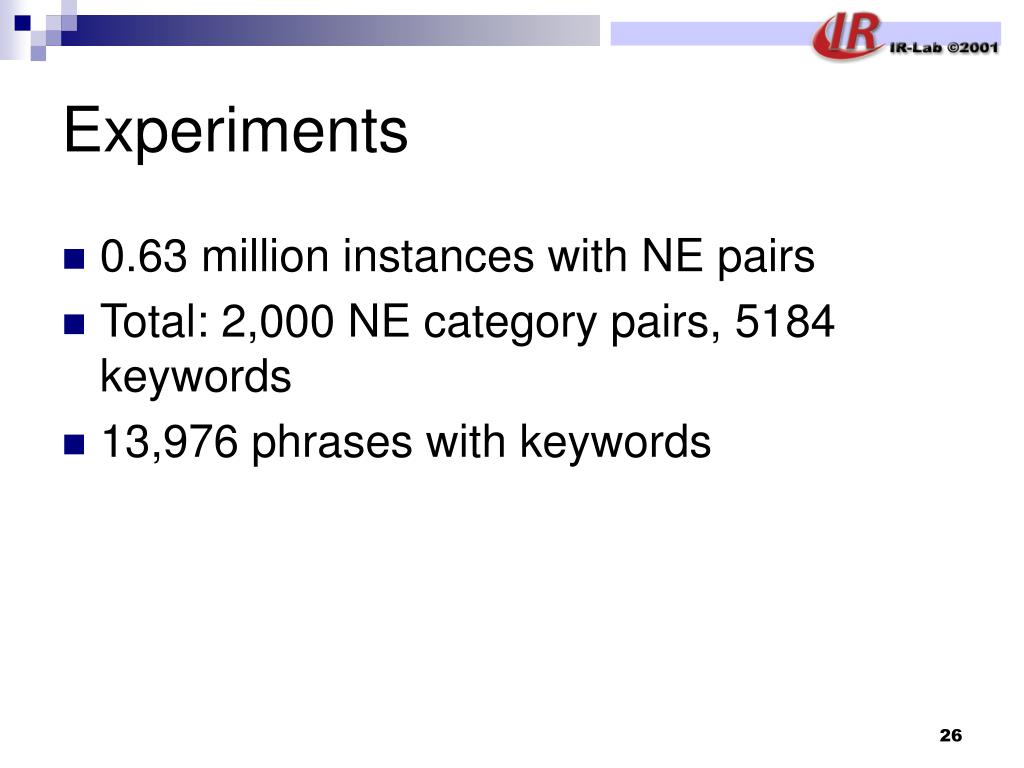 IR IR-Lab ©2001

Experiments

0.63 million instances with NE pairs
Total: 2,000 NE category pairs, 5184 keywords
13,976 phrases with keywords

26